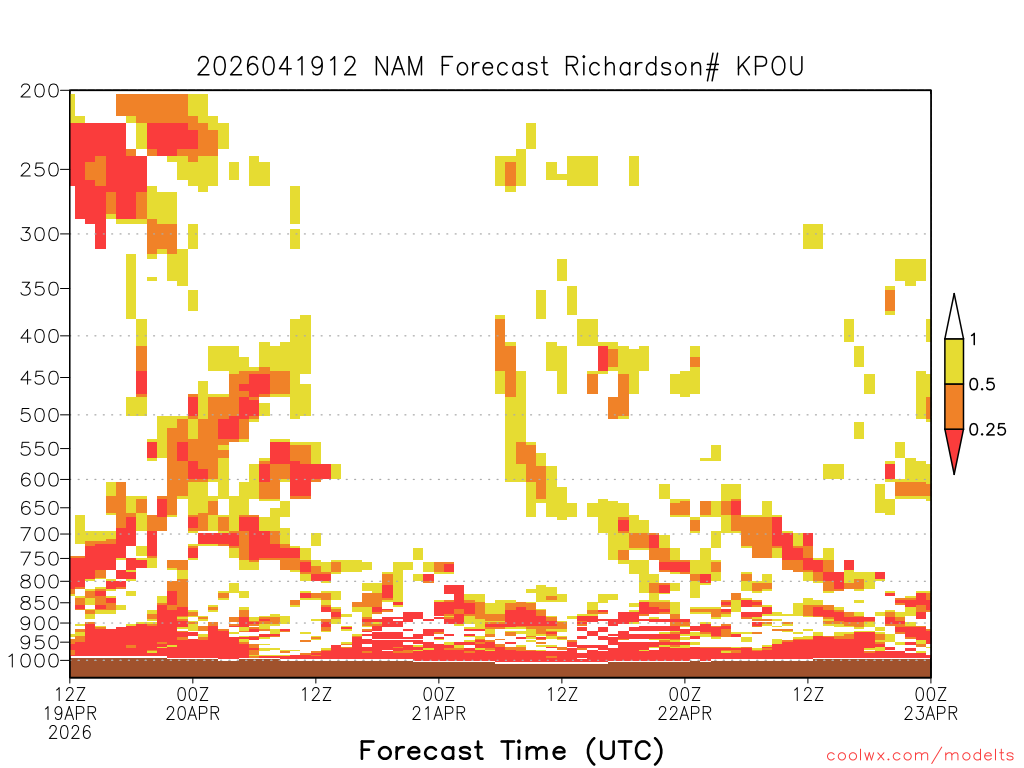 2026041912 NAM Forecast Richardson# KPOU

200
250
300
350
400
450
500
550
600
650
700
750
800
850
900
950
1000

1
0.5
0.25

12Z
19APR
2026
00Z
20APR
12Z
00Z
21APR
12Z
00Z
22APR
12Z
00Z
23APR

Forecast Time (UTC)

coolwx.com/modelts